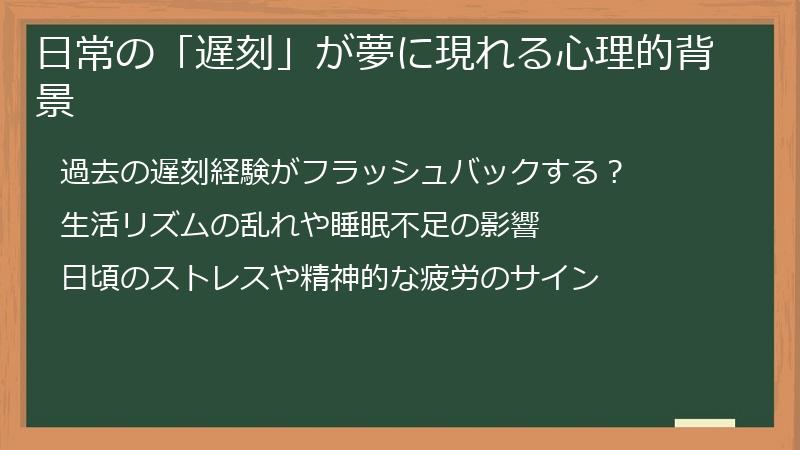 日常の「遅刻」が夢に現れる心理的背景

過去の遅刻経験がフラッシュバックする？

生活リズムの乱れや睡眠不足の影響

日頃のストレスや精神的な疲労のサイン